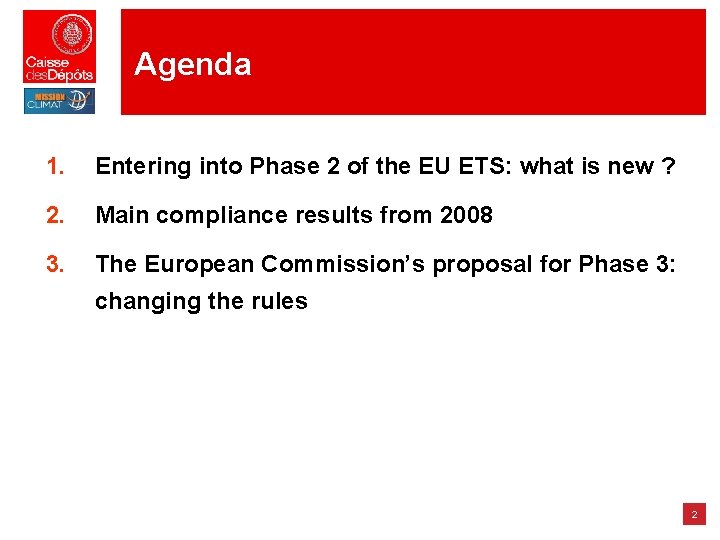 Caisse desDépôts

MISSION CLIMAT

Agenda

1. Entering into Phase 2 of the EU ETS: what is new ?

2. Main compliance results from 2008

3. The European Commission's proposal for Phase 3: changing the rules

2